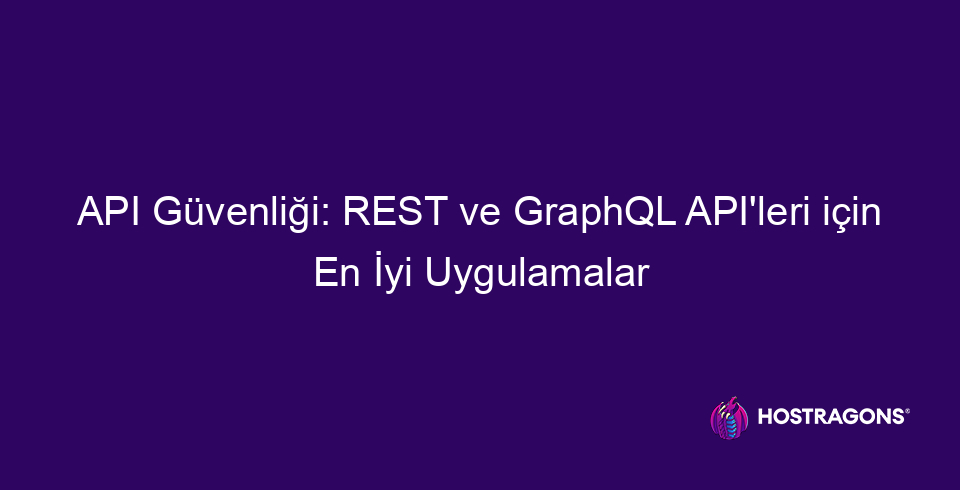 API Güvenliği: REST ve GraphQL API'leri için En İyi Uygulamalar

HOSTRAGONS®